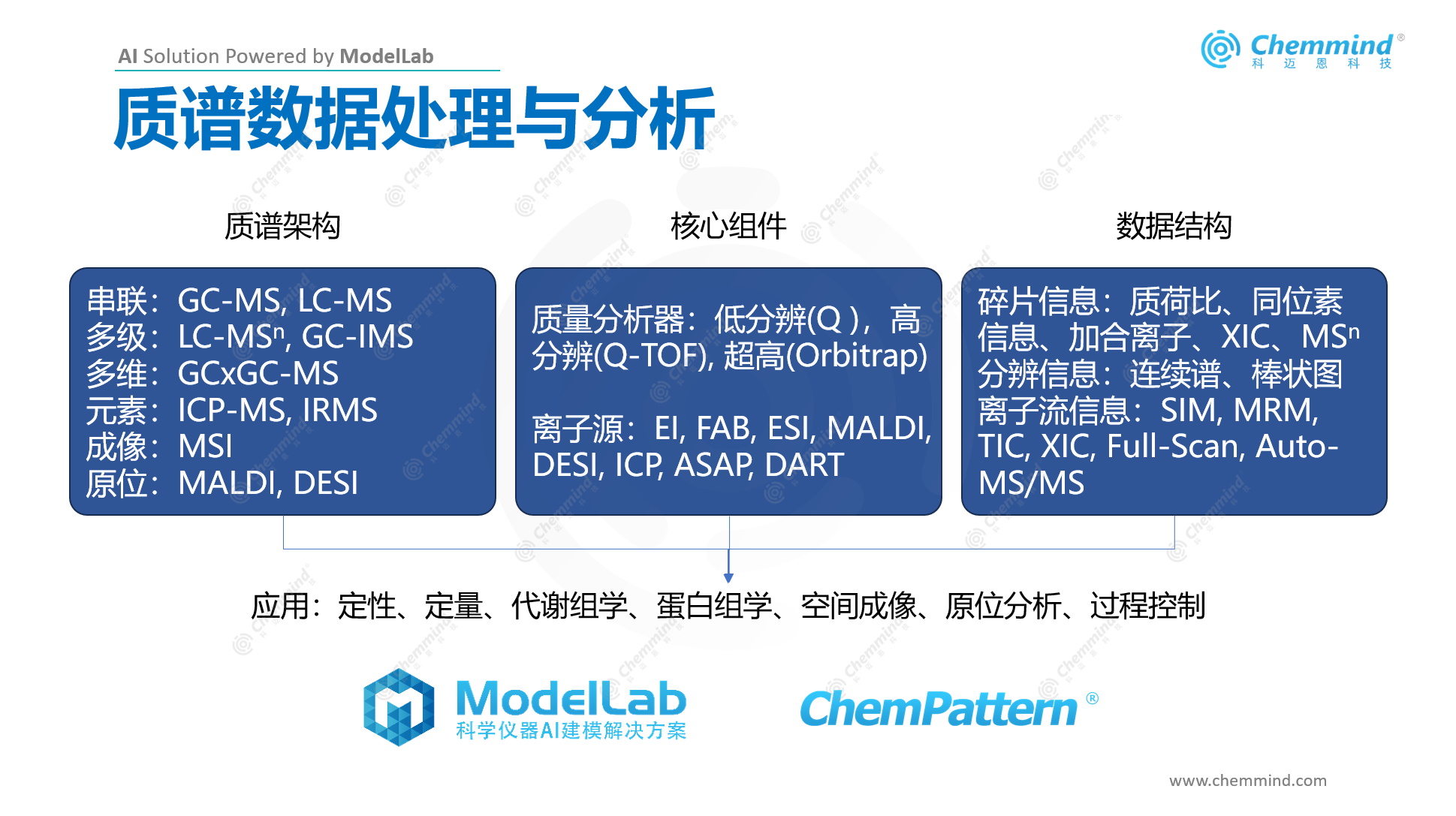 AI Solution Powered by ModelLab

Chemmind®
科 迈 恩 科 技

质谱数据处理与分析

质谱架构

串联：GC-MS, LC-MS
多级：LC-MS$^n$, GC-IMS
多维：GCxGC-MS
元素：ICP-MS, IRMS
成像：MSI
原位：MALDI, DESI

核心组件

质量分析器：低分辨(Q )，高分辨(Q-TOF), 超高(Orbitrap)

离子源：EI, FAB, ESI, MALDI, DESI, ICP, ASAP, DART

数据结构

碎片信息：质荷比、同位素信息、加合离子、XIC、MS$^n$
分辨信息：连续谱、棒状图
离子流信息：SIM, MRM, TIC, XIC, Full-Scan, Auto-MS/MS

应用：定性、定量、代谢组学、蛋白组学、空间成像、原位分析、过程控制

ModelLab
科学仪器AI建模解决方案

ChemPattern®

www.chemmind.com